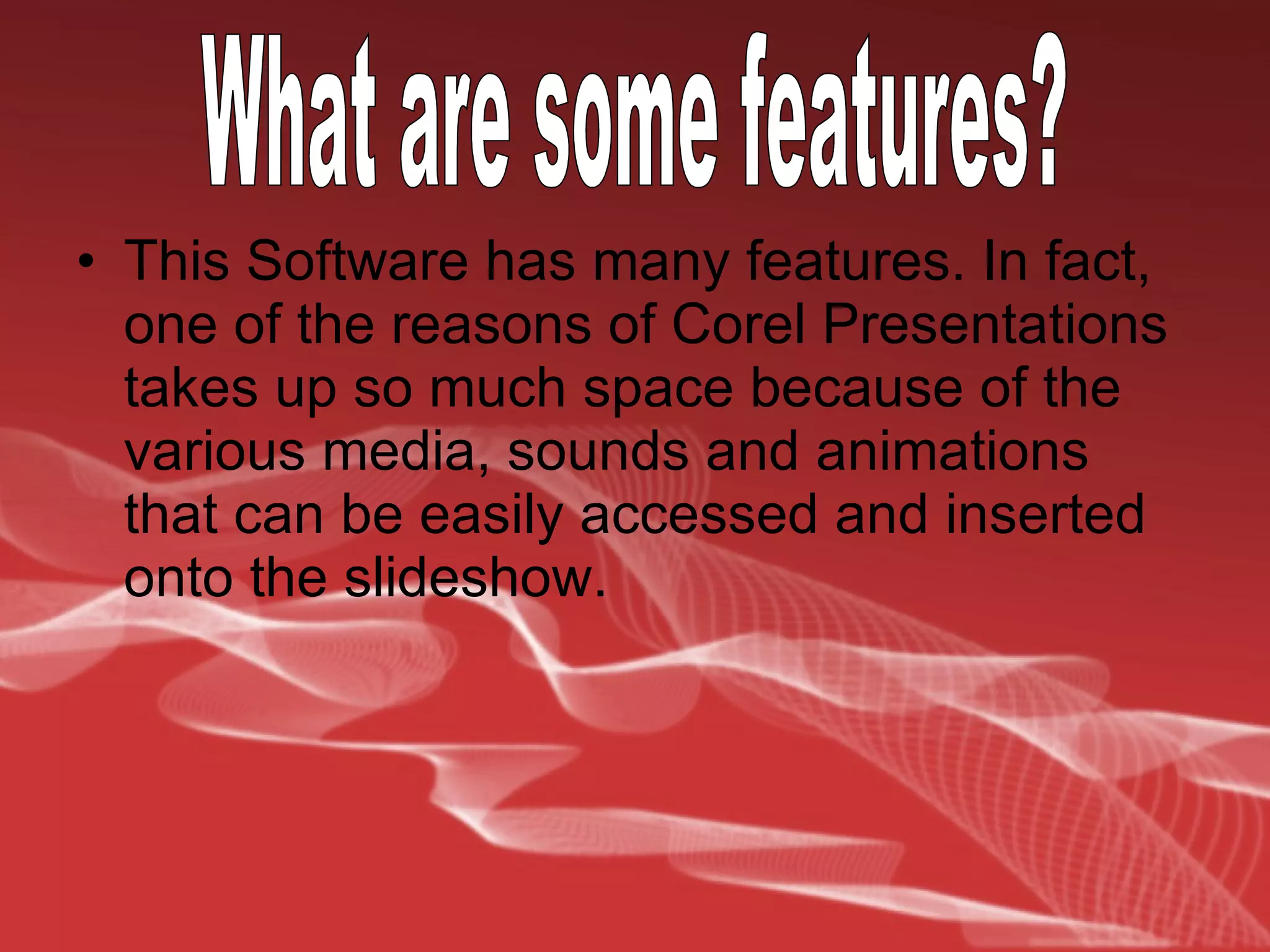 What are some features?

• This Software has many features. In fact, one of the reasons of Corel Presentations takes up so much space because of the various media, sounds and animations that can be easily accessed and inserted onto the slideshow.